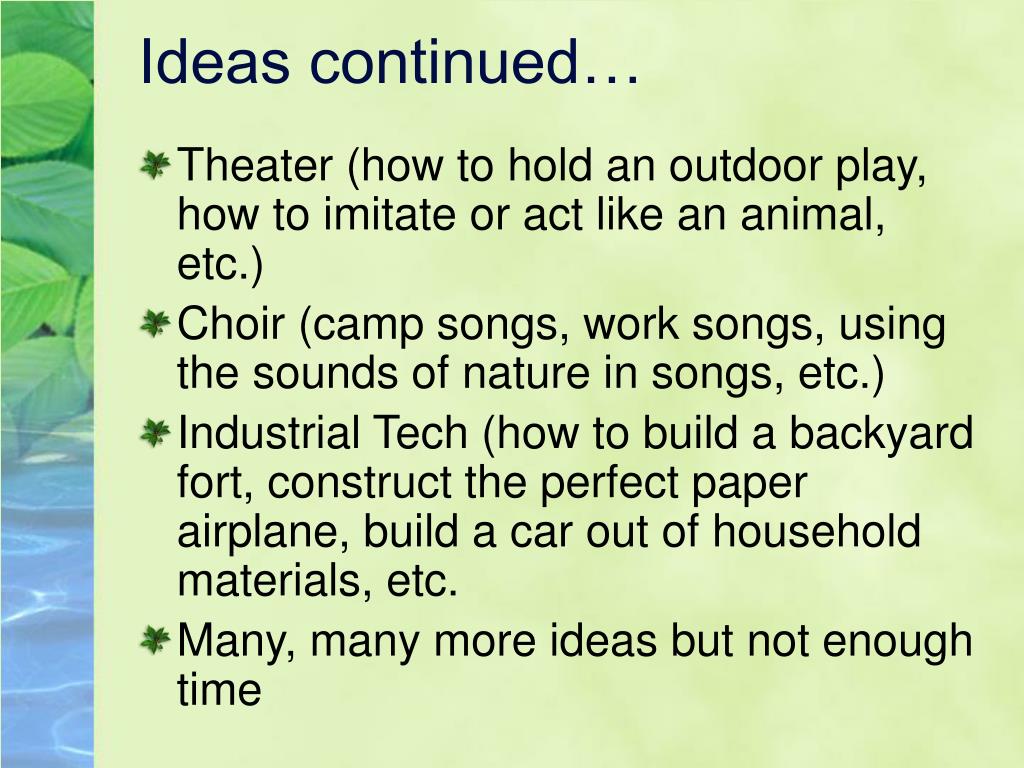 Ideas continued…

Theater (how to hold an outdoor play, how to imitate or act like an animal, etc.)

Choir (camp songs, work songs, using the sounds of nature in songs, etc.)

Industrial Tech (how to build a backyard fort, construct the perfect paper airplane, build a car out of household materials, etc.

Many, many more ideas but not enough time